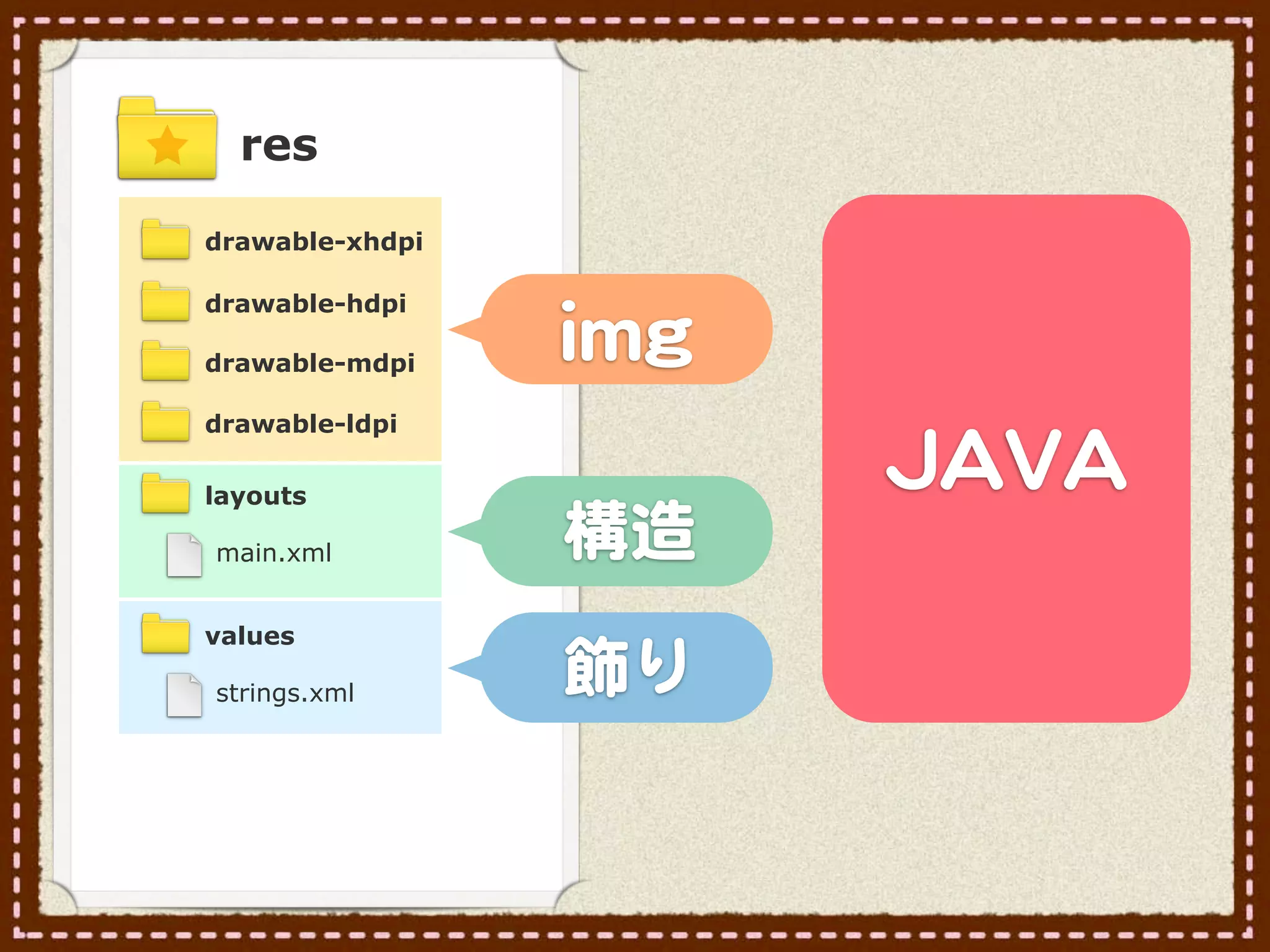 res

drawable-xhdpi

drawable-hdpi

drawable-mdpi

drawable-ldpi

layouts

main.xml

values

strings.xml

img

構造

飾り

JAVA